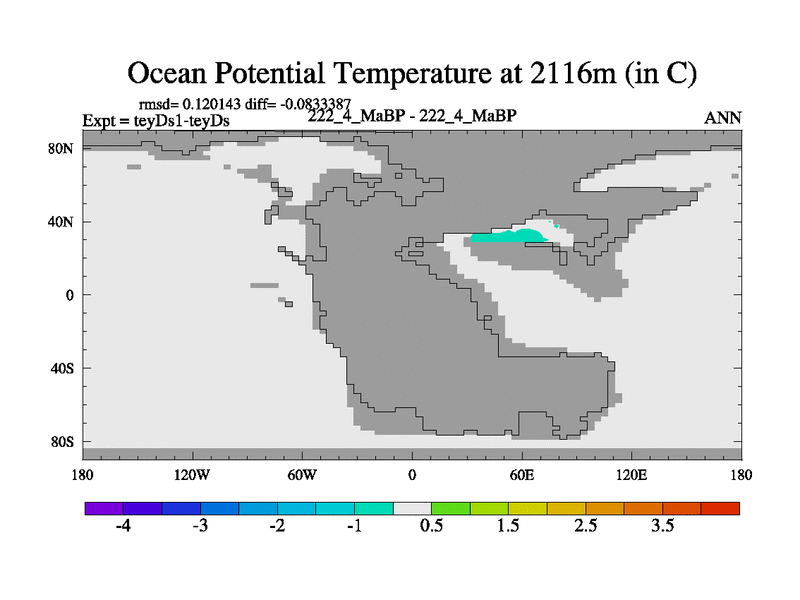 Ocean Potential Temperature at 2116m (in C)

rmsd= 0.120143 diff= -0.0833387
Expt = teyDs1-teyDs
222_4_MaBP - 222_4_MaBP
ANN

80N
40N
0
40S
80S

180
120W
60W
0
60E
120E
180

-4
-3
-2
-1
0.5
1.5
2.5
3.5